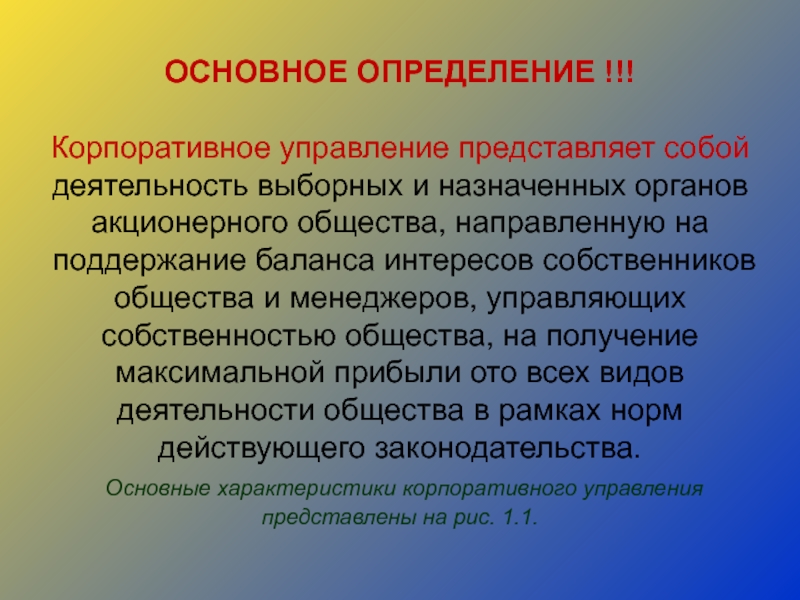 ОСНОВНОЕ ОПРЕДЕЛЕНИЕ !!!

Корпоративное управление представляет собой деятельность выборных и назначенных органов акционерного общества, направленную на поддержание баланса интересов собственников общества и менеджеров, управляющих собственностью общества, на получение максимальной прибыли ото всех видов деятельности общества в рамках норм действующего законодательства.

Основные характеристики корпоративного управления представлены на рис. 1.1.